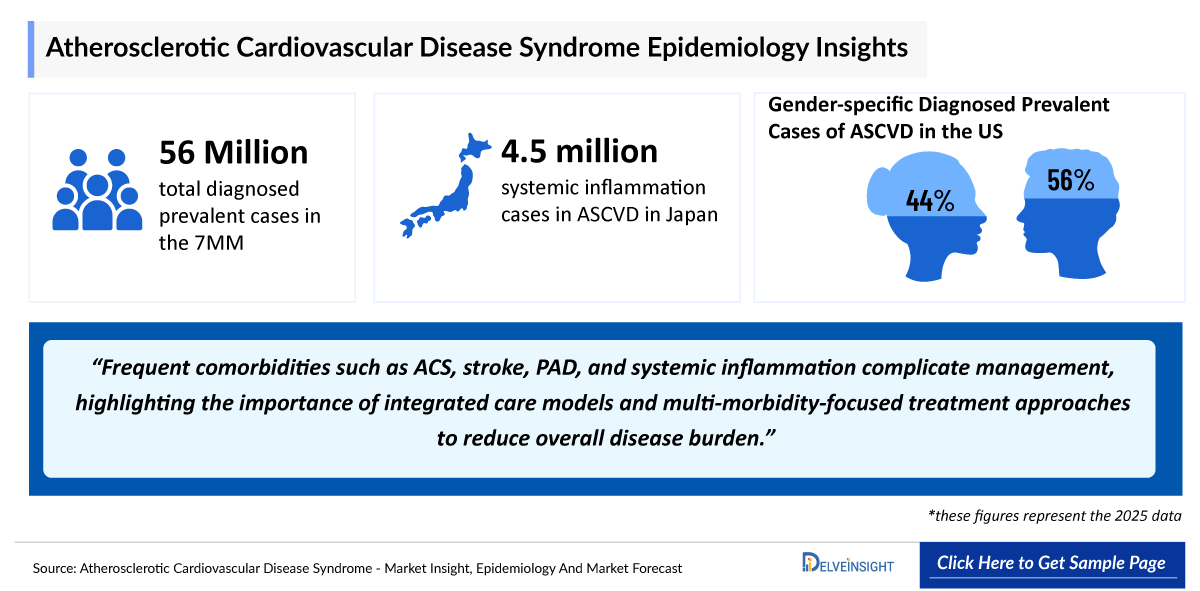 Atherosclerotic Cardiovascular Disease Syndrome Epidemiology Insights

56 Million
total diagnosed prevalent cases in the 7MM

4.5 million
systemic inflammation cases in ASCVD in Japan

Gender-specific Diagnosed Prevalent Cases of ASCVD in the US

44%

56%

"Frequent comorbidities such as ACS, stroke, PAD, and systemic inflammation complicate management, highlighting the importance of integrated care models and multi-morbidity-focused treatment approaches to reduce overall disease burden."

*these figures represent the 2025 data

Source: Atherosclerotic Cardiovascular Disease Syndrome - Market Insight, Epidemiology And Market Forecast

DELVEINSIGHT

Click Here to Get Sample Page